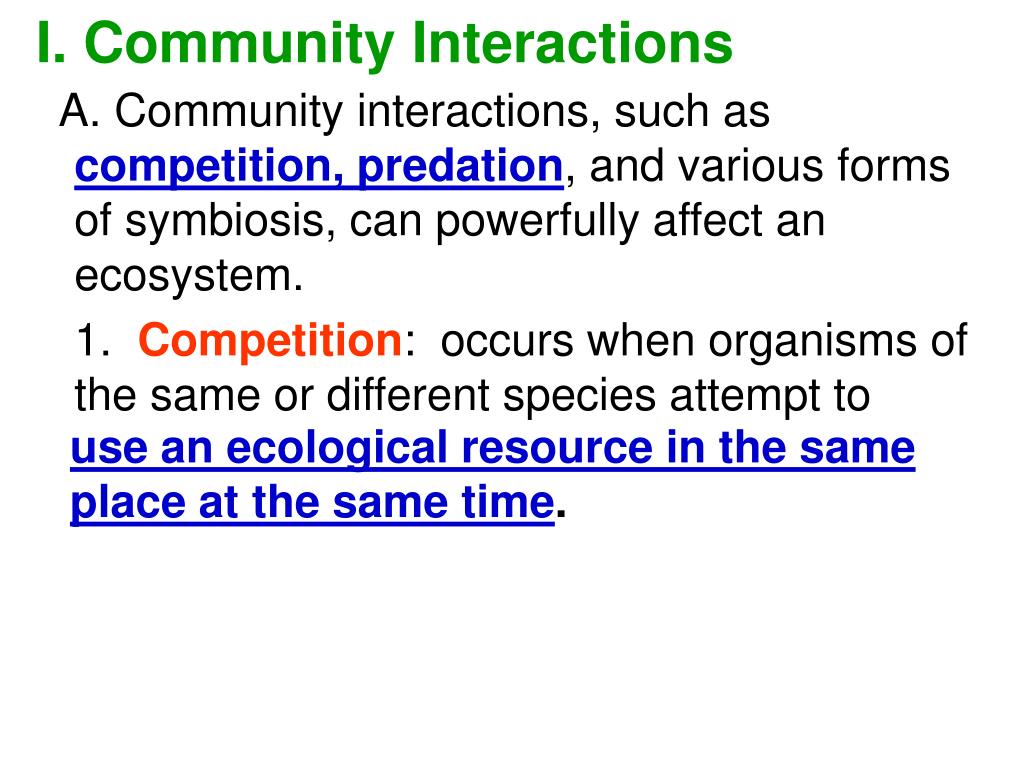 I. Community Interactions

A. Community interactions, such as competition, predation, and various forms of symbiosis, can powerfully affect an ecosystem.

1. Competition: occurs when organisms of the same or different species attempt to use an ecological resource in the same place at the same time.